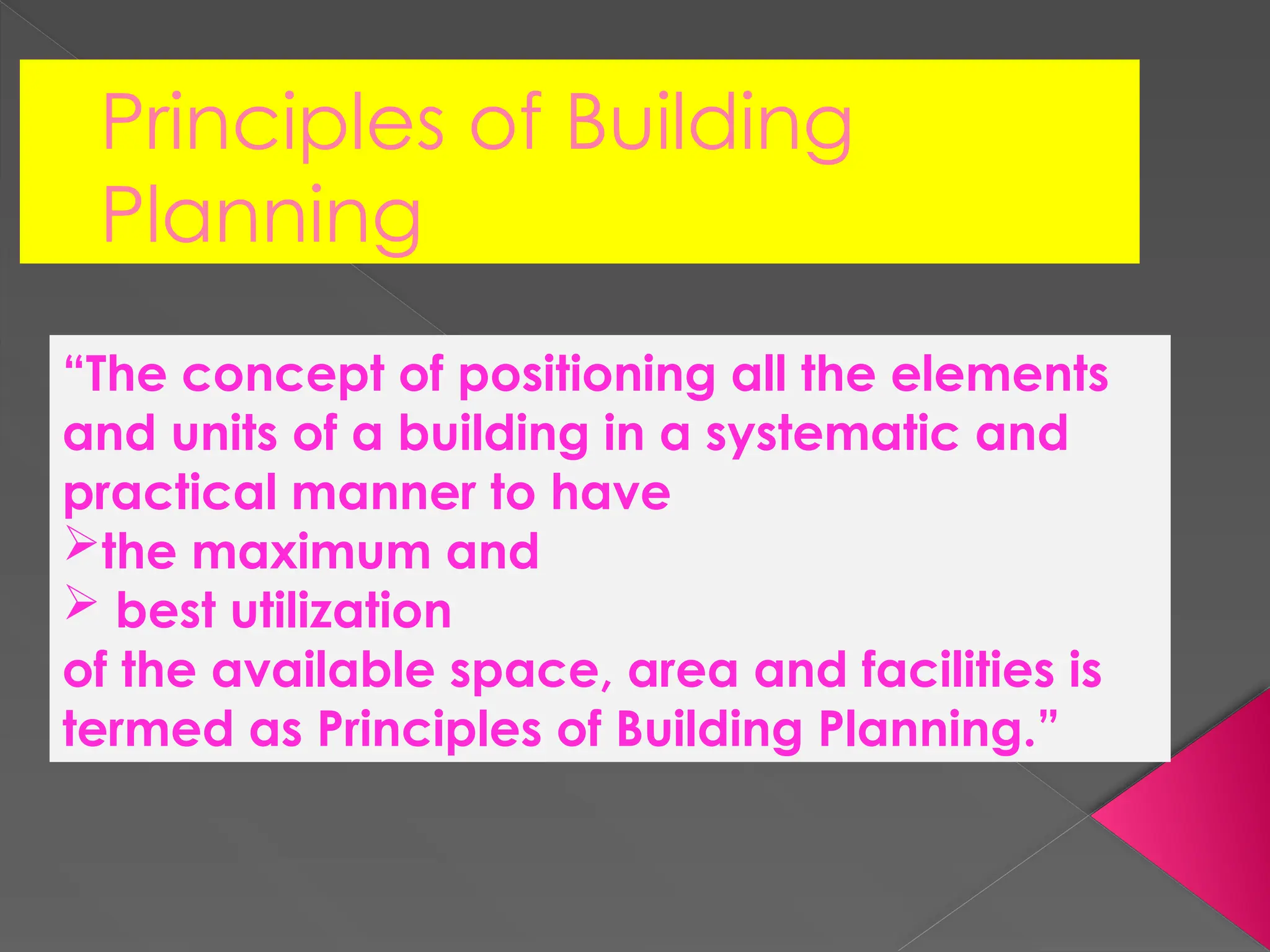 Principles of Building Planning

“The concept of positioning all the elements and units of a building in a systematic and practical manner to have

➢the maximum and

➢ best utilization

of the available space, area and facilities is termed as Principles of Building Planning.”